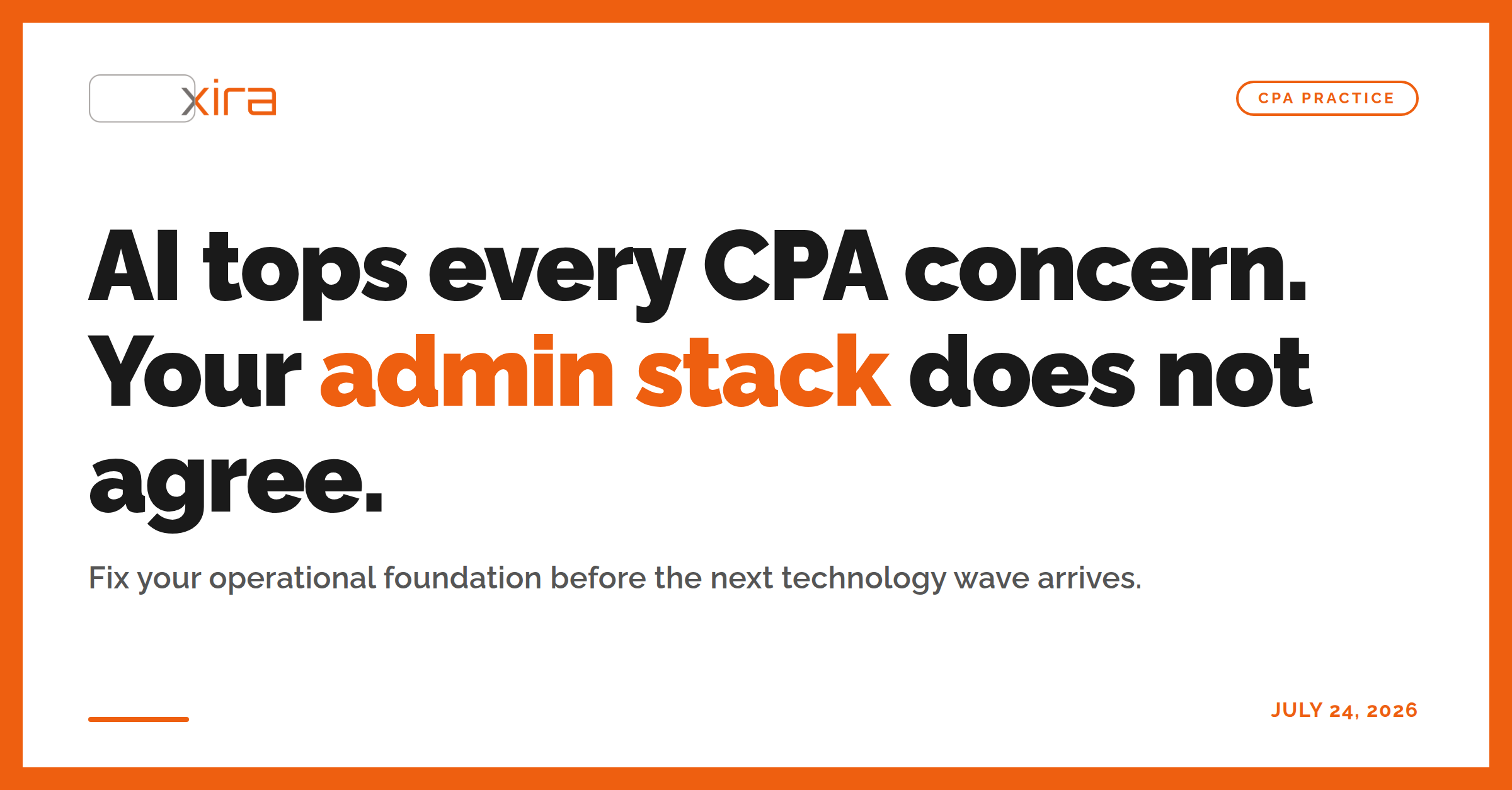 xira

CPA PRACTICE

AI tops every CPA concern. Your admin stack does not agree.

Fix your operational foundation before the next technology wave arrives.

JULY 24, 2026